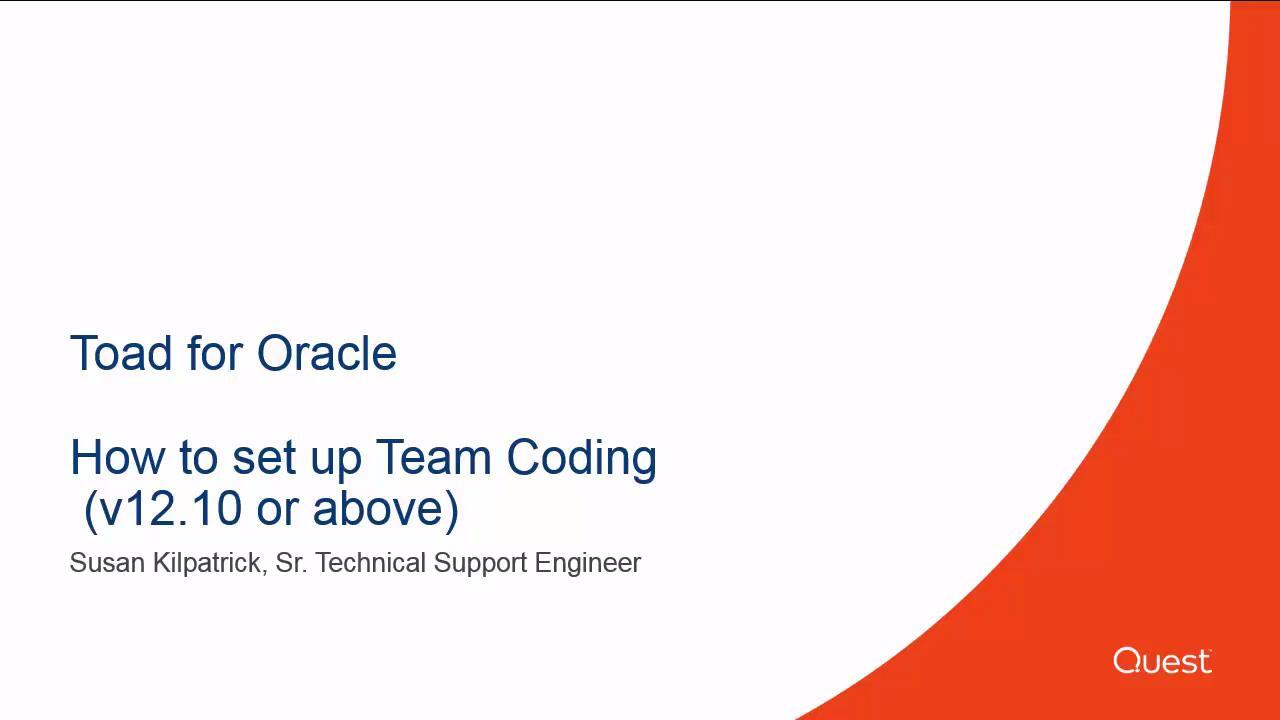 Toad for Oracle

How to set up Team Coding (v12.10 or above)

Susan Kilpatrick, Sr. Technical Support Engineer

Quest